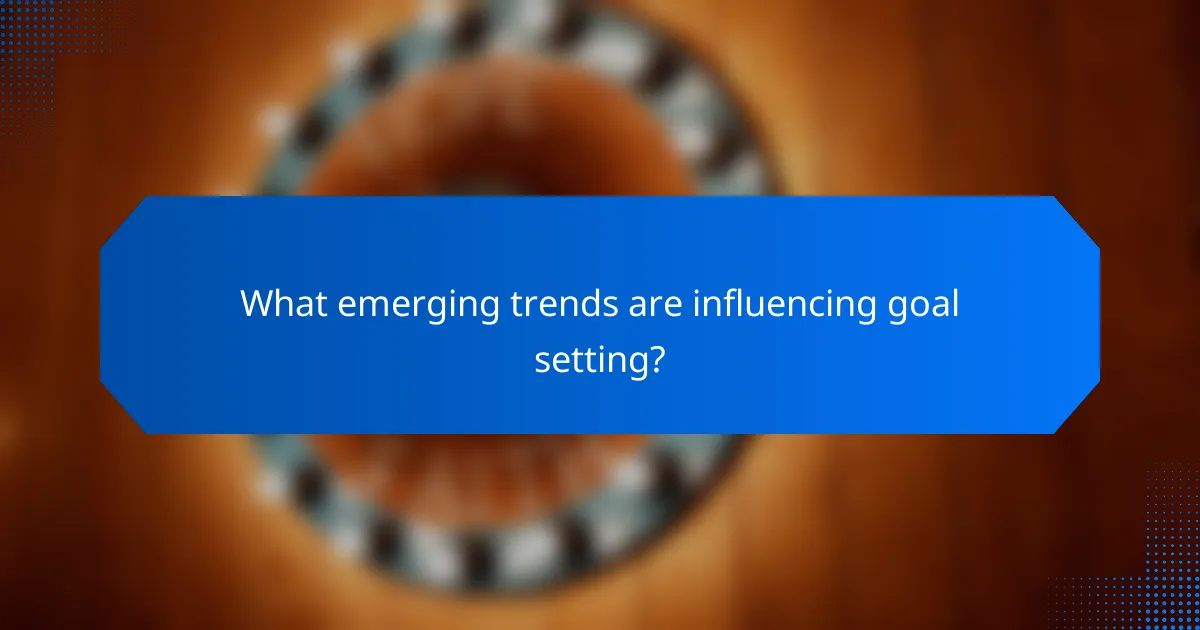 What emerging trends are influencing goal setting?